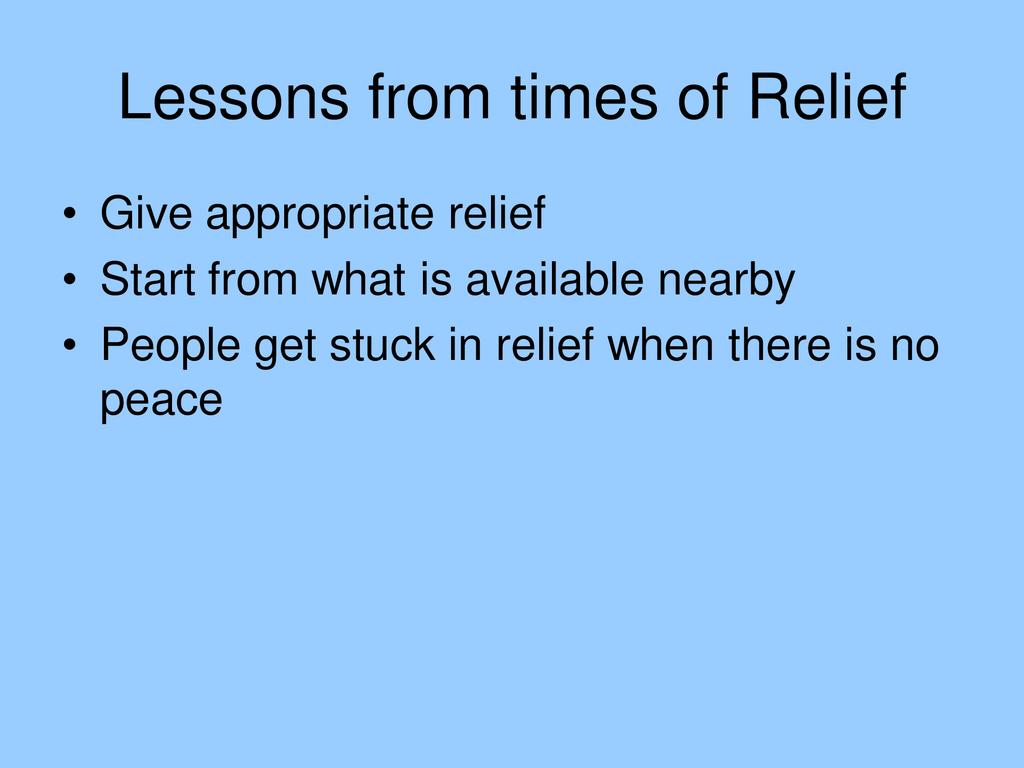 Lessons from times of Relief

• Give appropriate relief
• Start from what is available nearby
• People get stuck in relief when there is no peace